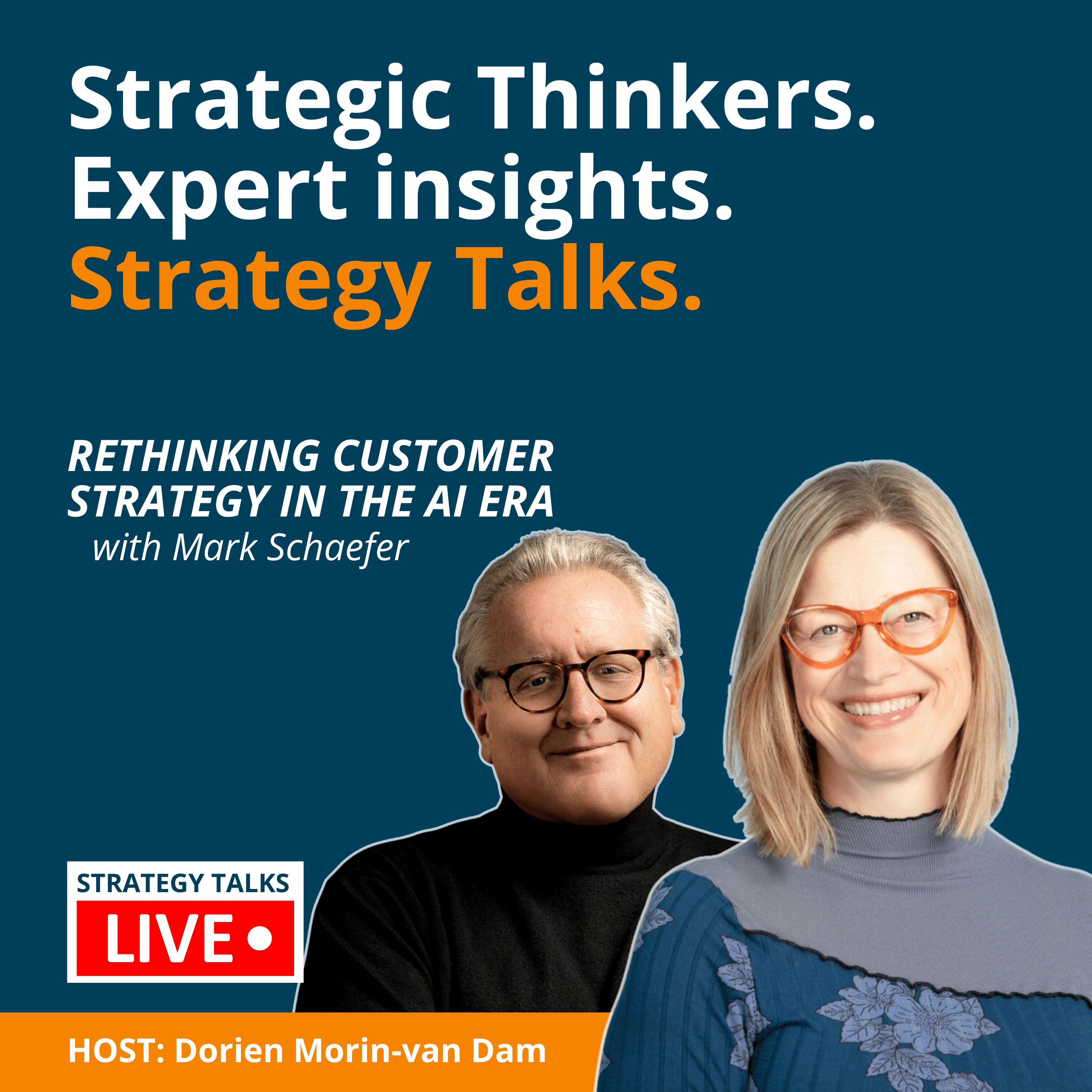 Strategic Thinkers.
Expert insights.
Strategy Talks.

RETHINKING CUSTOMER STRATEGY IN THE AI ERA
with Mark Schaefer

STRATEGY TALKS
LIVE

HOST: Dorien Morin-van Dam